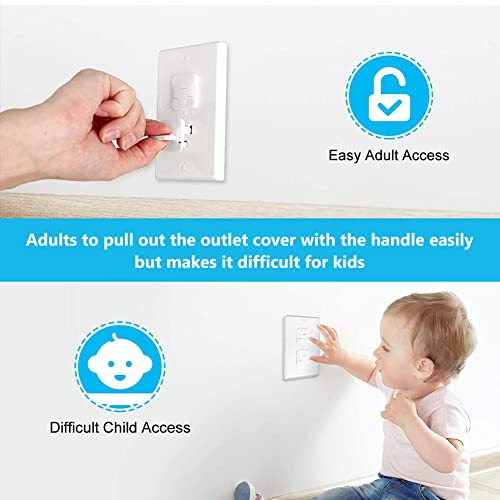 Easy Adult Access

Adults to pull out the outlet cover with the handle easily but makes it difficult for kids

Difficult Child Access